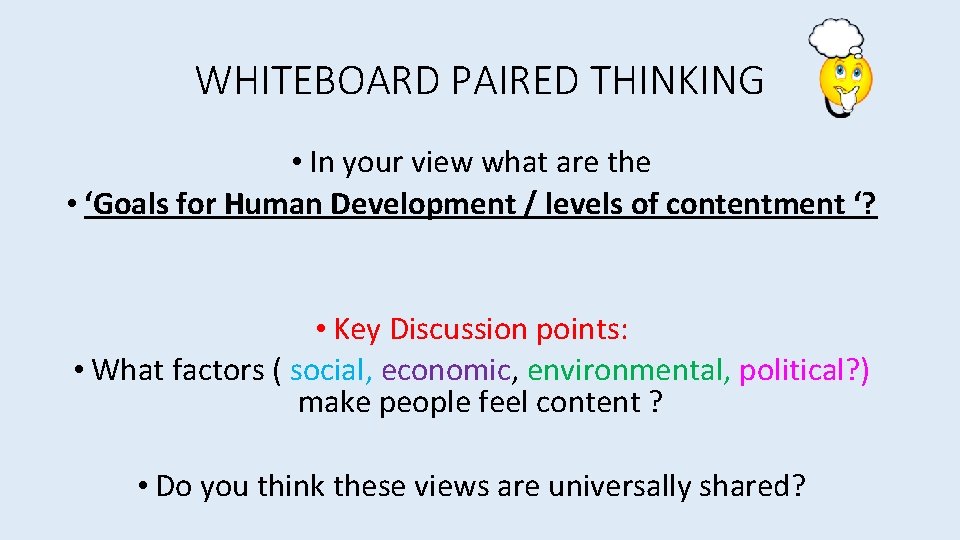 WHITEBOARD PAIRED THINKING

• In your view what are the

• ‘Goals for Human Development / levels of contentment ‘?

• Key Discussion points:

• What factors ( social, economic, environmental, political?) make people feel content ?

• Do you think these views are universally shared?